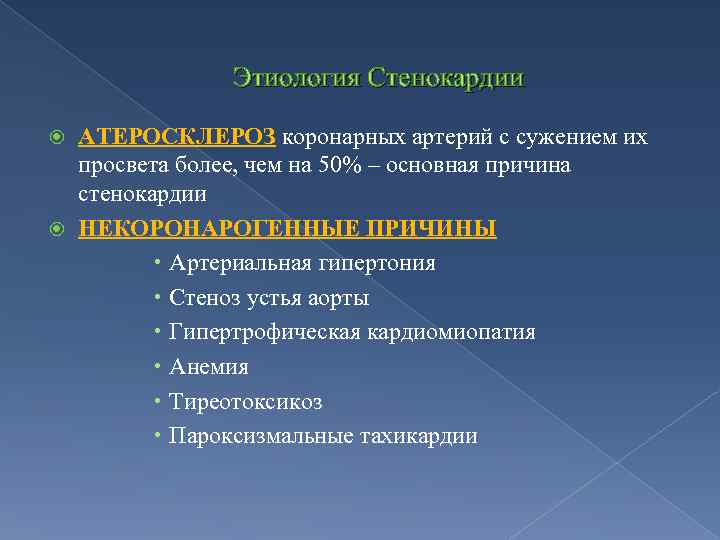 Этиология Стенокардии

АТЕРОСКЛЕРОЗ коронарных артерий с сужением их просвета более, чем на 50% – основная причина стенокардии

НЕКОРОНАРОГЕННЫЕ ПРИЧИНЫ

• Артериальная гипертония
• Стеноз устья аорты
• Гипертрофическая кардиомиопатия
• Анемия
• Тиреотоксикоз
• Пароксизмальные тахикардии